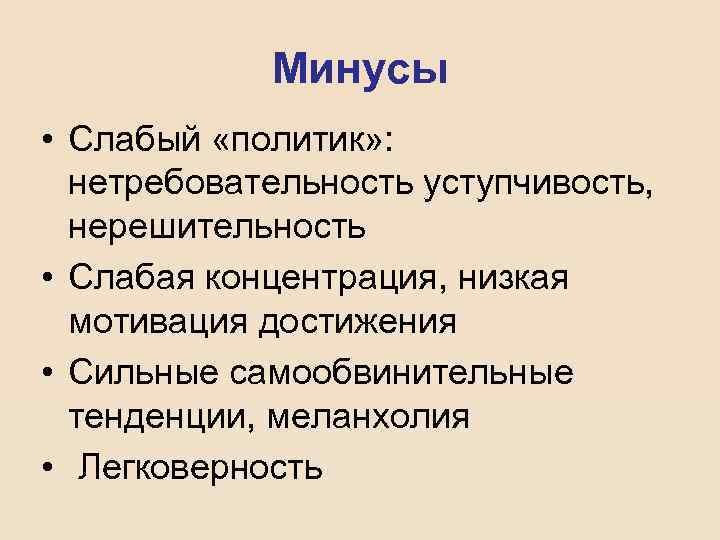 Минусы

• Слабый «политик»: нетребовательность уступчивость, нерешительность
• Слабая концентрация, низкая мотивация достижения
• Сильные самообвинительные тенденции, меланхолия
• Легковерность